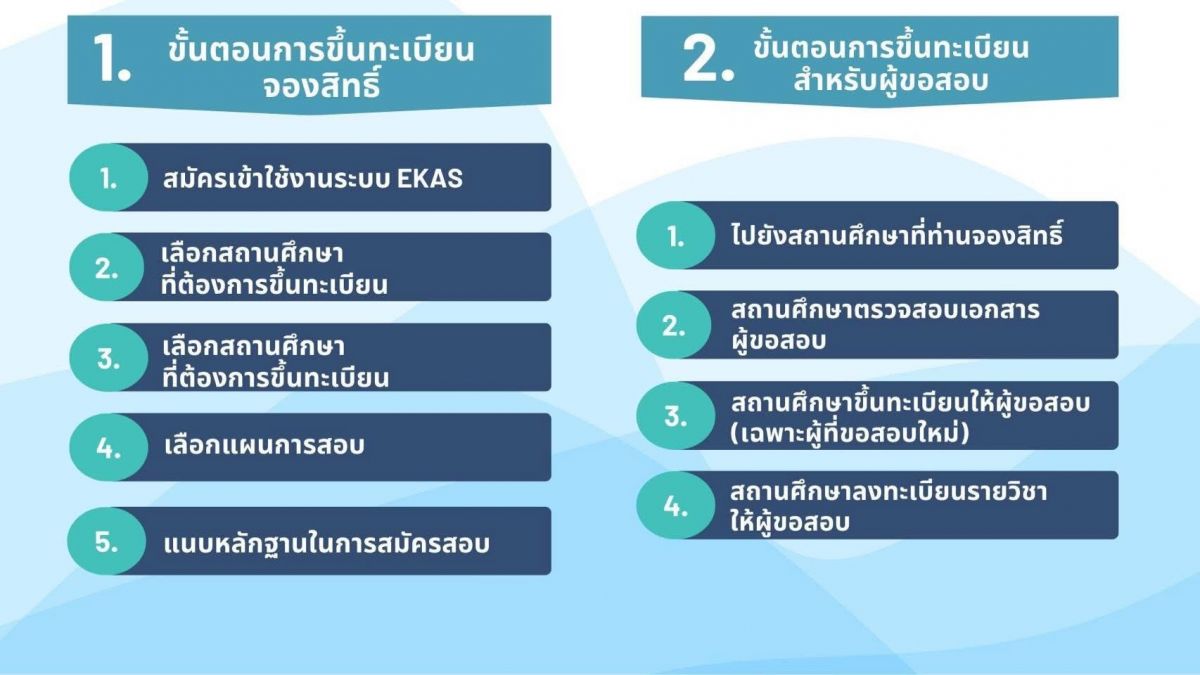 1. ขั้นตอนการขึ้นทะเบียนจองสิทธิ์

1. สมัครเข้าใช้งานระบบ EKAS

2. เลือกสถานศึกษาที่ต้องการขึ้นทะเบียน

3. เลือกสถานศึกษาที่ต้องการขึ้นทะเบียน

4. เลือกแผนการสอบ

5. แนบหลักฐานในการสมัครสอบ

2. ขั้นตอนการขึ้นทะเบียนสำหรับผู้ขอสอบ

1. ไปยังสถานศึกษาที่ท่านจองสิทธิ์

2. สถานศึกษาตรวจสอบเอกสารผู้ขอสอบ

3. สถานศึกษาขึ้นทะเบียนให้ผู้ขอสอบ (เฉพาะผู้ที่ขอสอบใหม่)

4. สถานศึกษาลงทะเบียนรายวิชาให้ผู้ขอสอบ